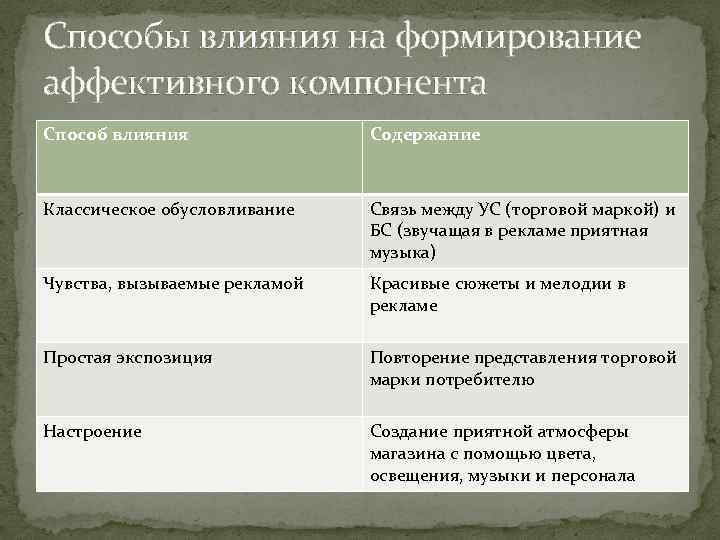 Способы влияния на формирование аффективного компонента

| Способ влияния | Содержание |
|---|---|
| Классическое обусловливание | Связь между УС (торговой маркой) и БС (звучащая в рекламе приятная музыка) |
| Чувства, вызываемые рекламой | Красивые сюжеты и мелодии в рекламе |
| Простая экспозиция | Повторение представления торговой марки потребителю |
| Настроение | Создание приятной атмосферы магазина с помощью цвета, освещения, музыки и персонала |